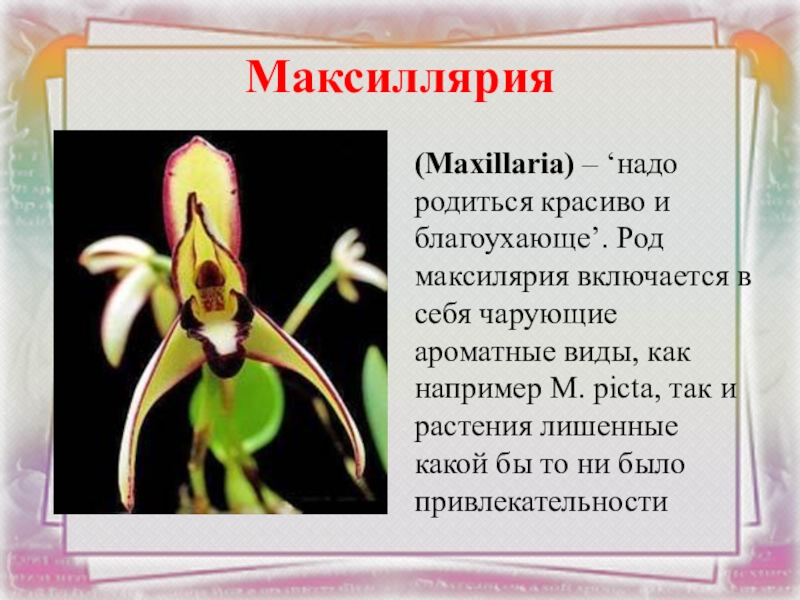 Максиллярия

(Maxillaria) – ‘надо родиться красиво и благоухающе’. Род максилярия включается в себя чарующие ароматные виды, как например M. picta, так и растения лишенные какой бы то ни было привлекательности